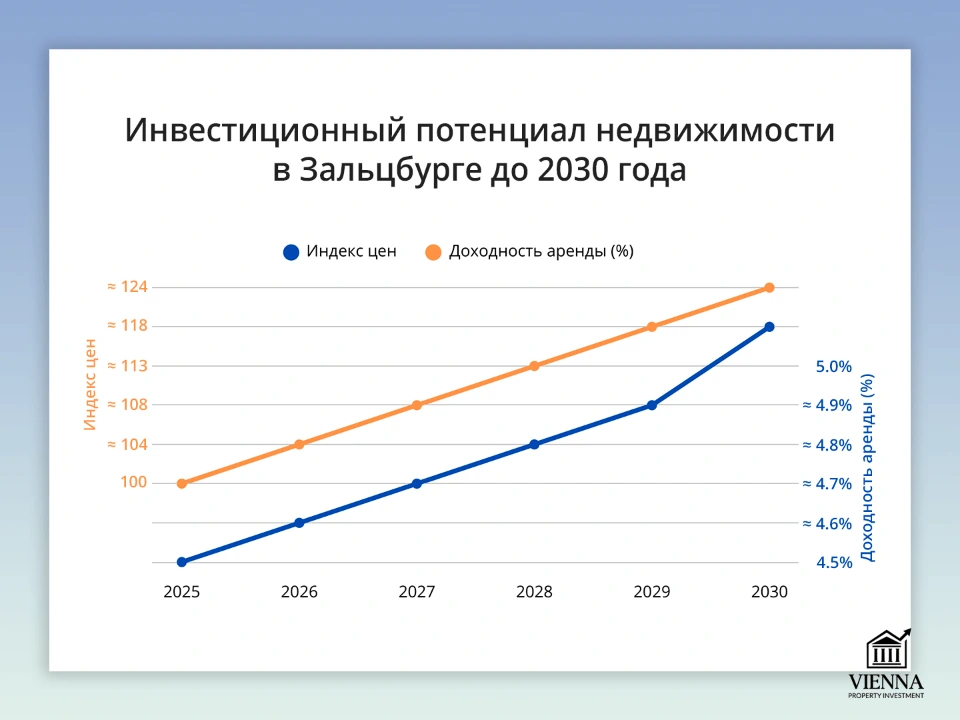 Инвестиционный потенциал недвижимости в Зальцбурге до 2030 года

Индекс цен   Доходность аренды (%)

Индекс цен

≈ 124
≈ 118
≈ 113
≈ 108
≈ 104
100

5.0%
≈ 4.9%
≈ 4.8%
≈ 4.7%
≈ 4.6%
4.5%

Доходность аренды (%)

2025 2026 2027 2028 2029 2030

VIENNA
PROPERTY INVESTMENT